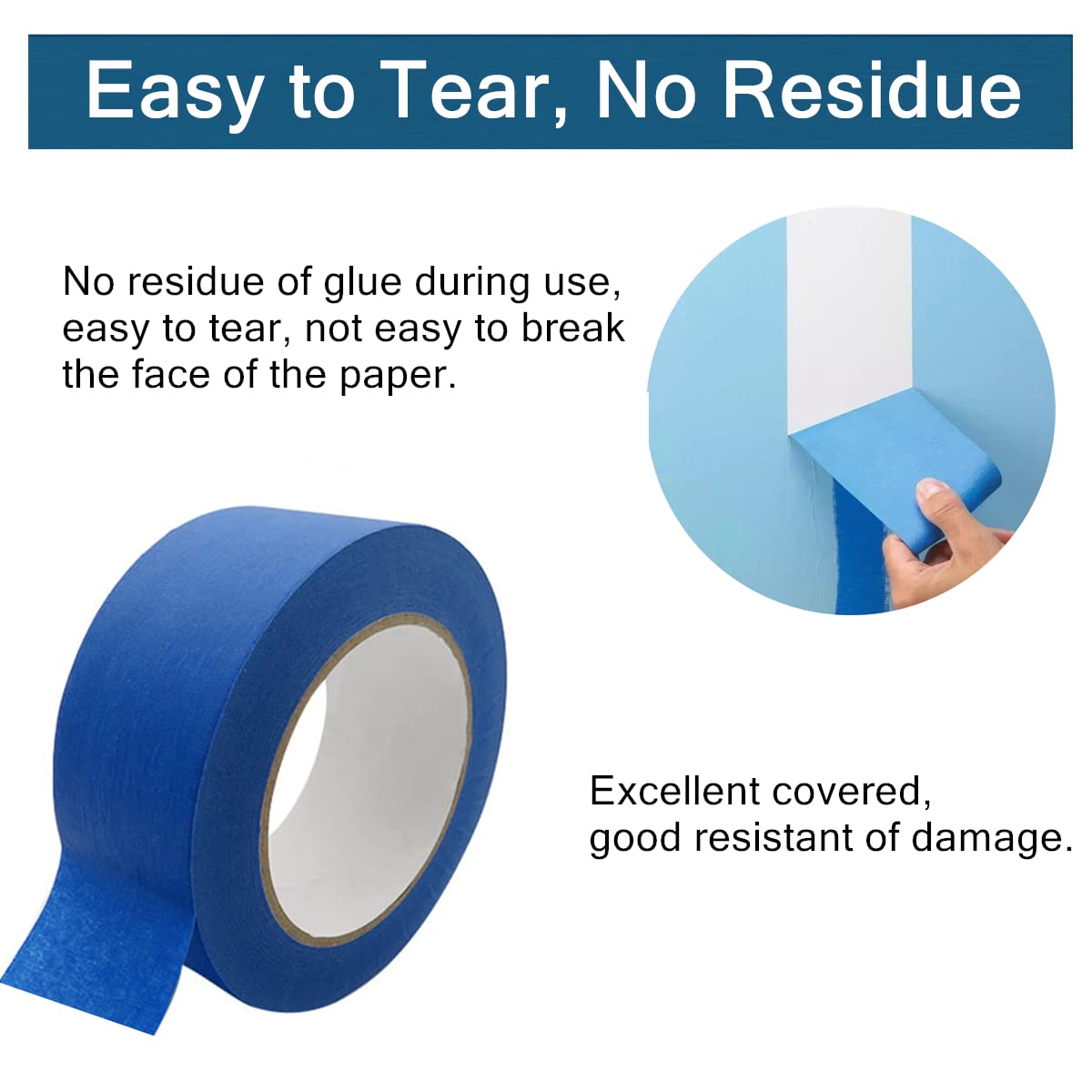 Easy to Tear, No Residue

No residue of glue during use, easy to tear, not easy to break the face of the paper.

Excellent covered, good resistant of damage.